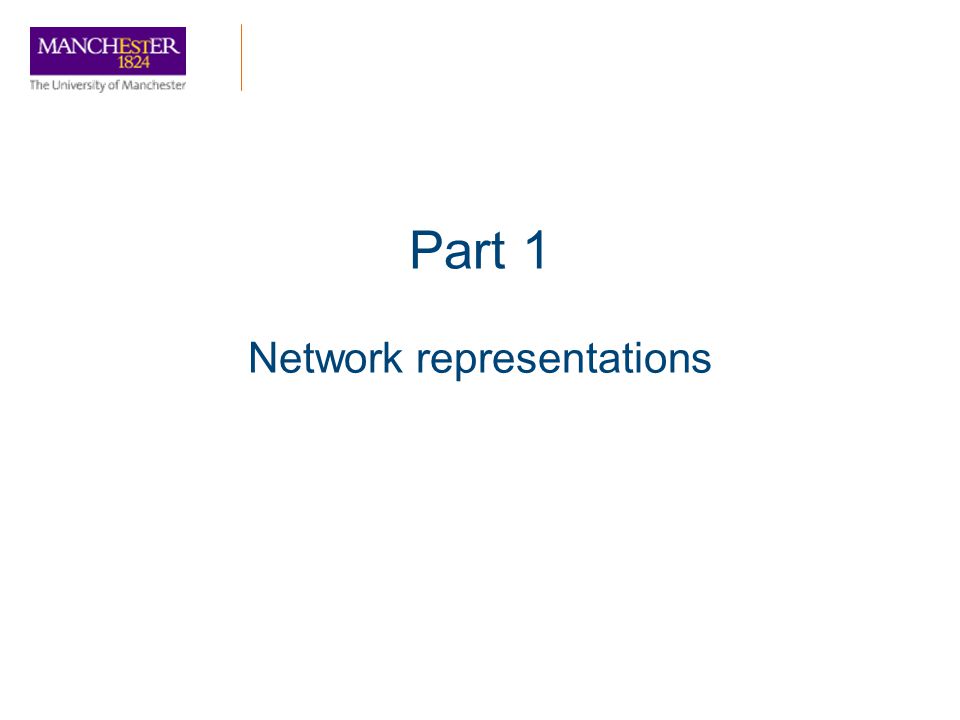 MANCHESTER
1824
The University of Manchester

Part 1

Network representations